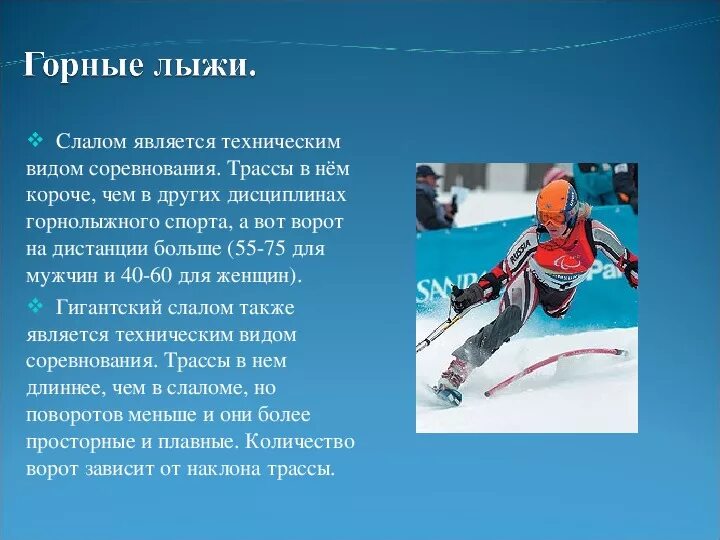 Горные лыжи.

❖ Слалом является техническим видом соревнования. Трассы в нём короче, чем в других дисциплинах горнолыжного спорта, а вот ворот на дистанции больше (55-75 для мужчин и 40-60 для женщин).

❖ Гигантский слалом также является техническим видом соревнования. Трассы в нем длиннее, чем в слаломе, но поворотов меньше и они более просторные и плавные. Количество ворот зависит от наклона трассы.

RUSSIA

SAN

Pa